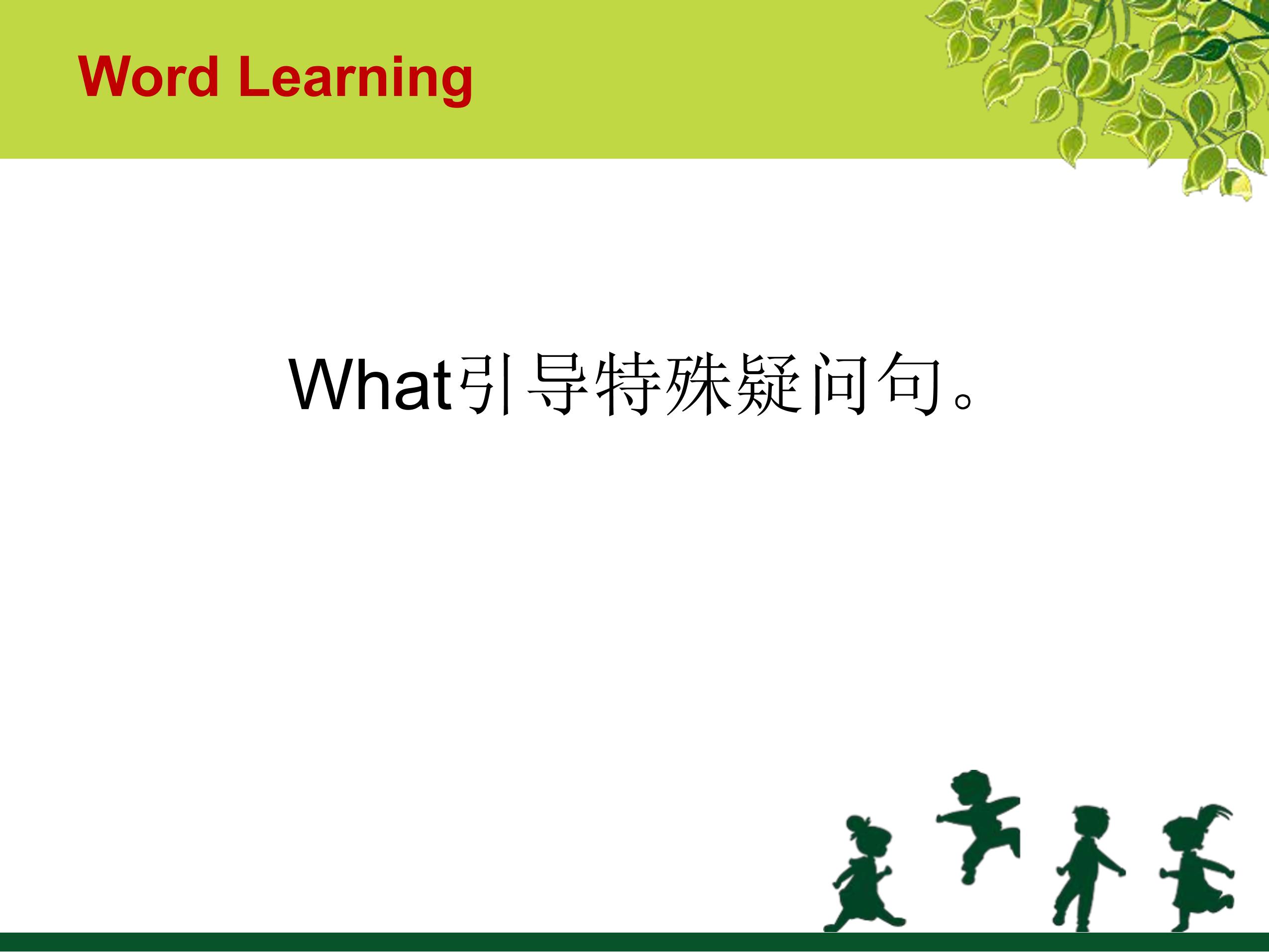 Word Learning

What引导特殊疑问句。